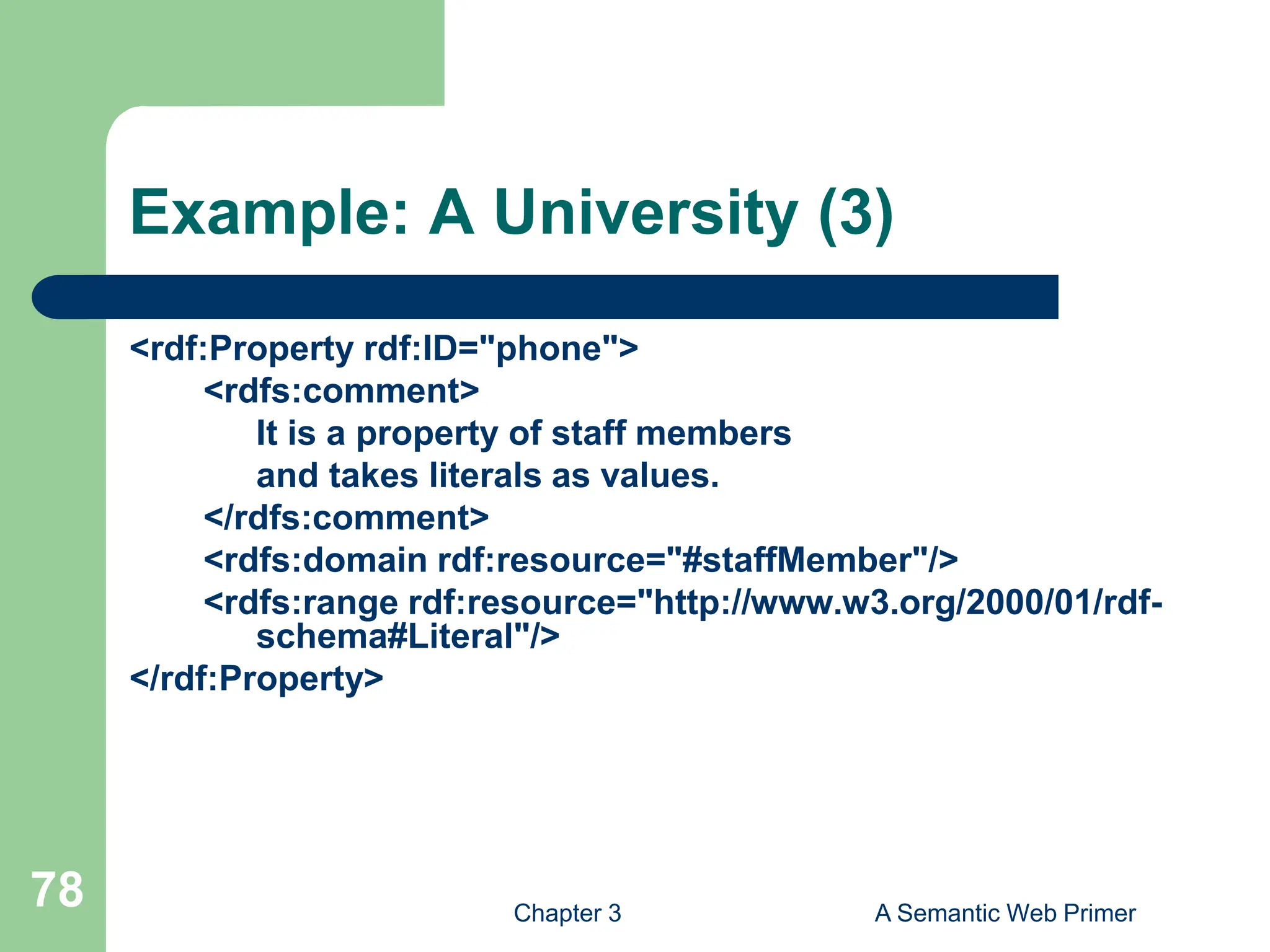 Example: A University (3)

<rdf:Property rdf:ID="phone">
<rdfs:comment>
It is a property of staff members
and takes literals as values.
</rdfs:comment>
<rdfs:domain rdf:resource="#staffMember"/>
<rdfs:range rdf:resource="http://www.w3.org/2000/01/rdf-schema#Literal"/>
</rdf:Property>

78

Chapter 3

A Semantic Web Primer